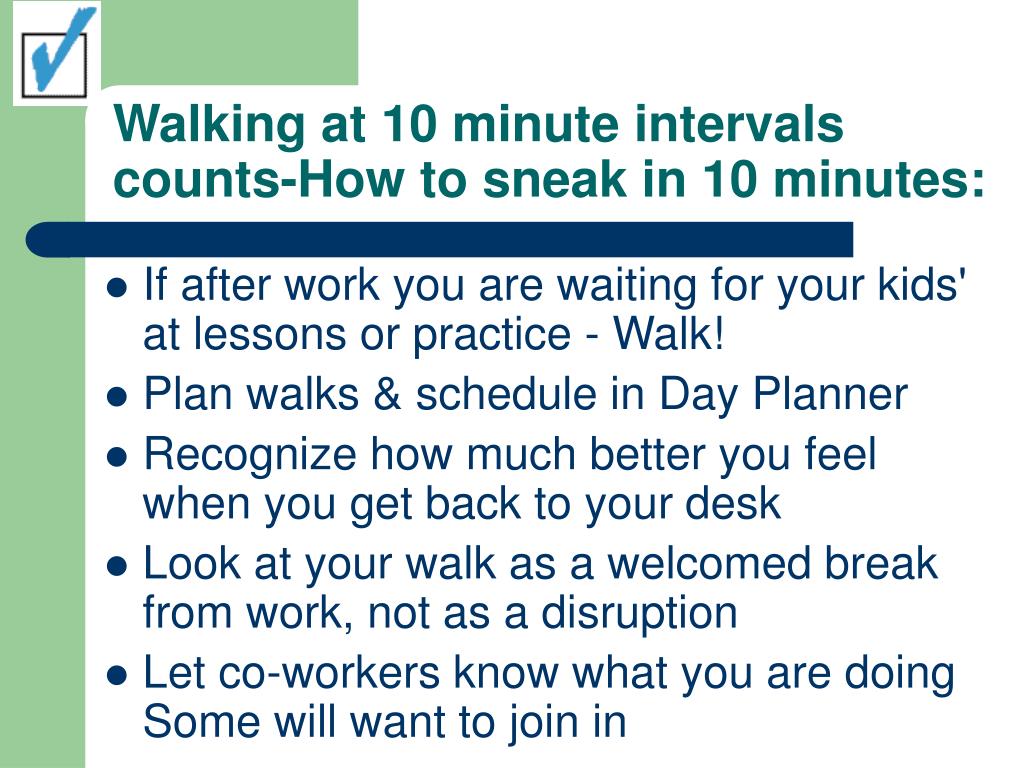 Walking at 10 minute intervals counts-How to sneak in 10 minutes:

- If after work you are waiting for your kids' at lessons or practice - Walk!
- Plan walks & schedule in Day Planner
- Recognize how much better you feel when you get back to your desk
- Look at your walk as a welcomed break from work, not as a disruption
- Let co-workers know what you are doing Some will want to join in